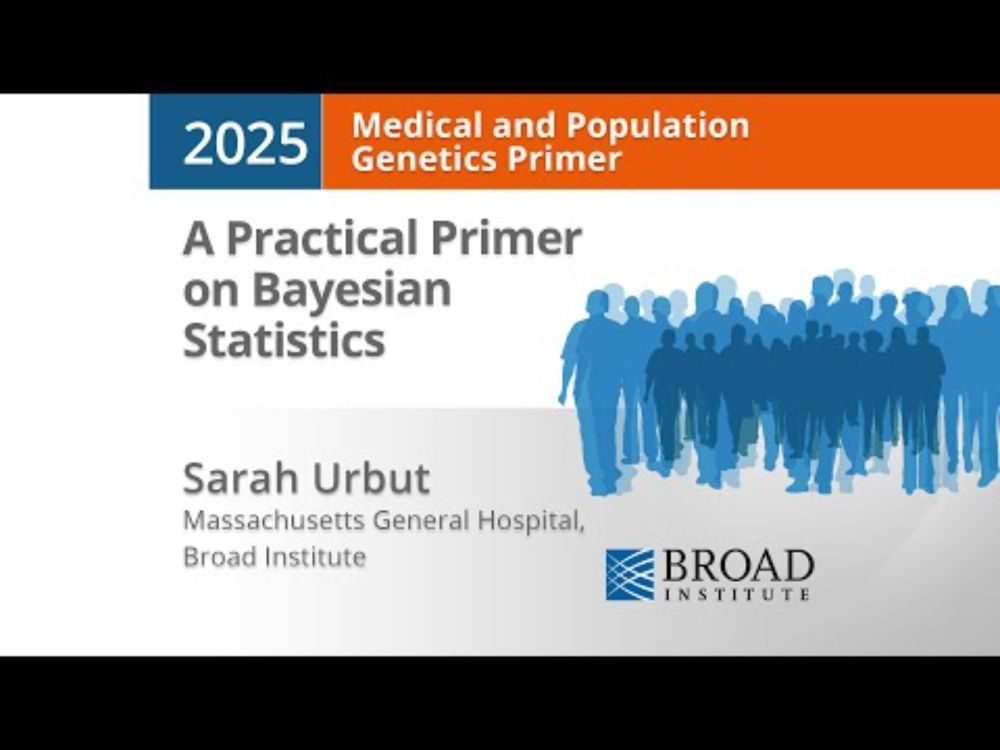 2025 Medical and Population Genetics Primer

A Practical Primer on Bayesian Statistics

Sarah Urbut
Massachusetts General Hospital, Broad Institute

BROAD INSTITUTE